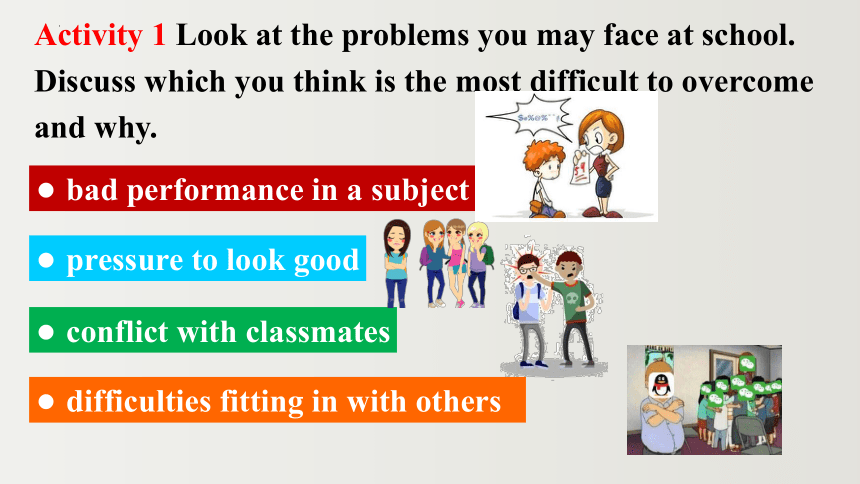 Activity 1 Look at the problems you may face at school. Discuss which you think is the most difficult to overcome and why.

● bad performance in a subject

● pressure to look good

● conflict with classmates

● difficulties fitting in with others